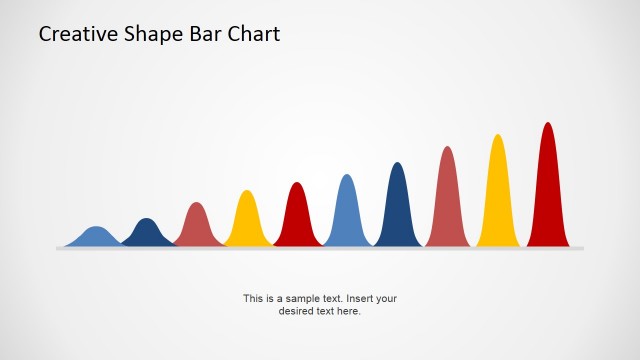 Creative Shape Bar Chart

This is a sample text. Insert your desired text here.